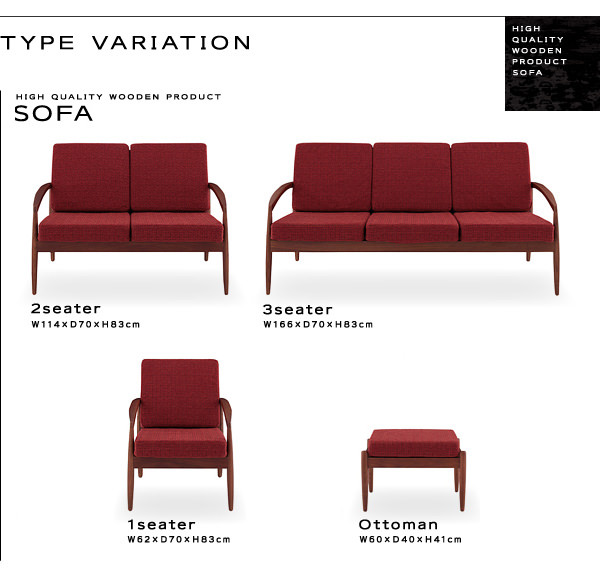 TYPE VARIATION

HIGH QUALITY WOODEN PRODUCT SOFA

HIGH QUALITY WOODEN PRODUCT
SOFA

2seater
W114×D70×H83cm

3seater
W166×D70×H83cm

1seater
W62×D70×H83cm

Ottoman
W60×D40×H41cm